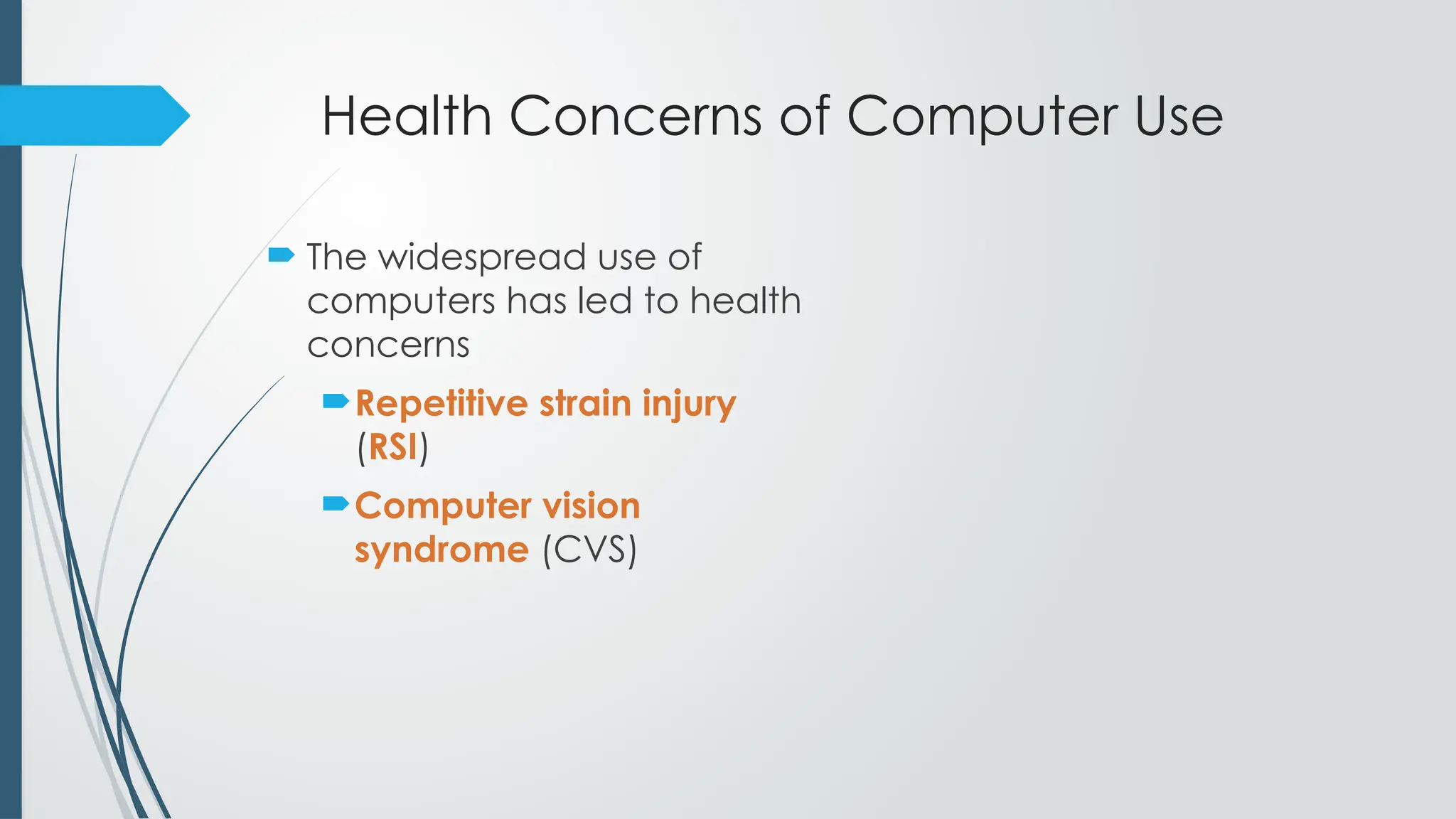 Health Concerns of Computer Use

The widespread use of computers has led to health concerns

Repetitive strain injury (RSI)

Computer vision syndrome (CVS)